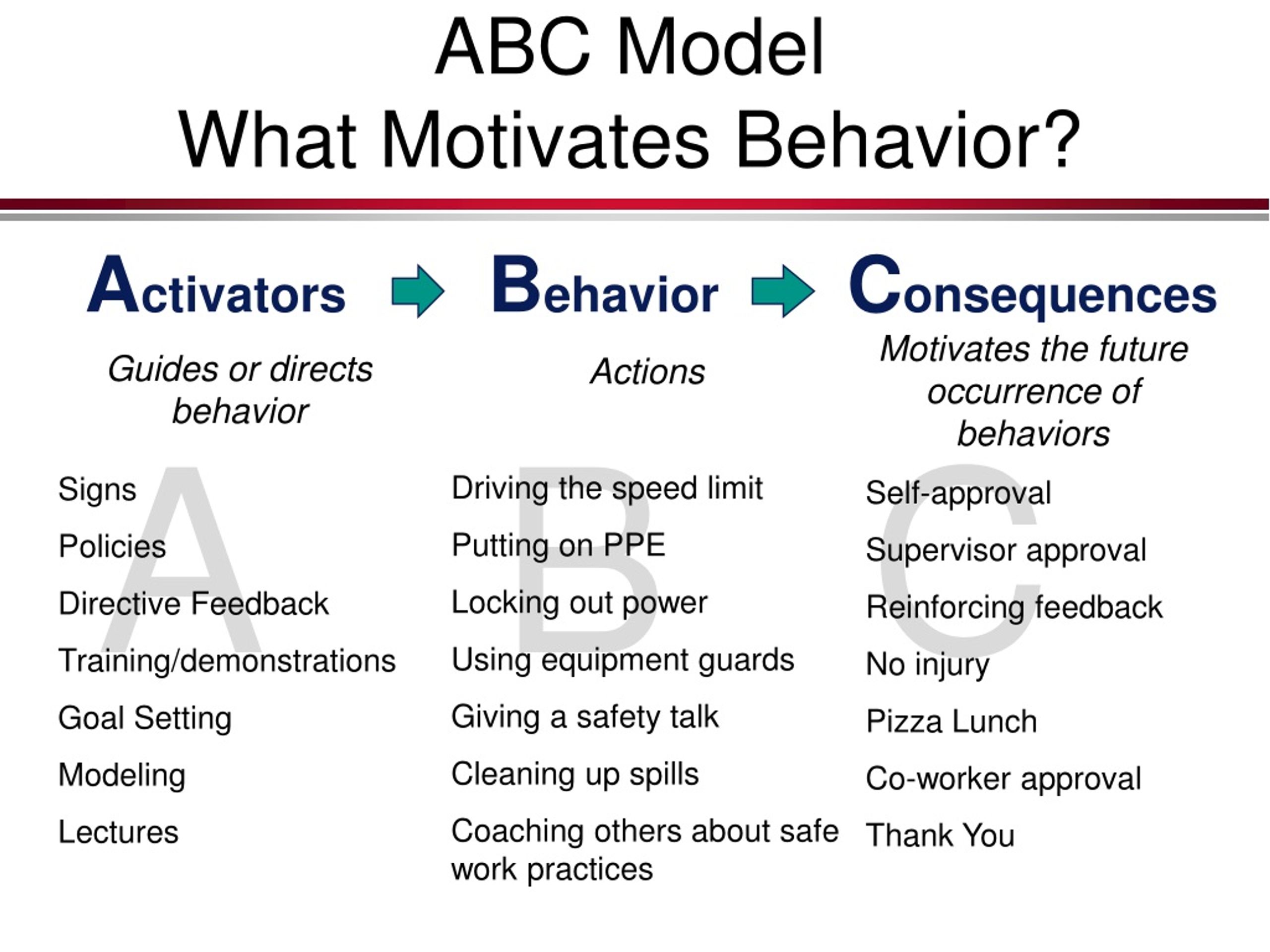 ABC Model
What Motivates Behavior?

Activators

Guides or directs behavior

A

Signs

Policies

Directive Feedback

Training/demonstrations

Goal Setting

Modeling

Lectures

Behavior

Actions

B

Driving the speed limit

Putting on PPE

Locking out power

Using equipment guards

Giving a safety talk

Cleaning up spills

Coaching others about safe work practices

Consequences

Motivates the future occurrence of behaviors

C

Self-approval

Supervisor approval

Reinforcing feedback

No injury

Pizza Lunch

Co-worker approval

Thank You